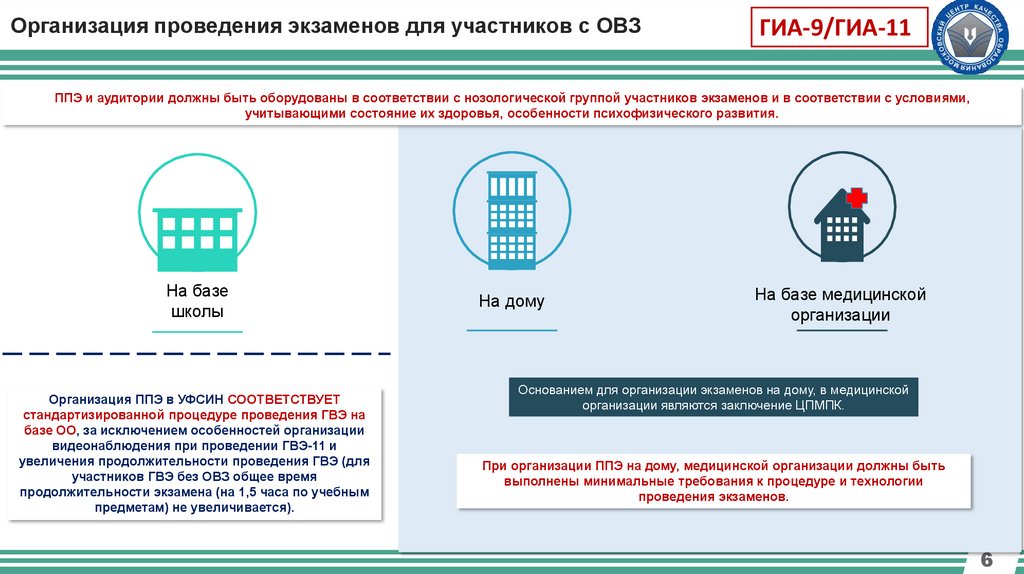 Организация проведения экзаменов для участников с ОВЗ

ГИА-9/ГИА-11

МОСКОВСКИЙ ЦЕНТР КАЧЕСТВА ОБРАЗОВАНИЯ

ППЭ и аудитории должны быть оборудованы в соответствии с нозологической группой участников экзаменов и в соответствии с условиями, учитывающими состояние их здоровья, особенности психофизического развития.

На базе школы

На дому

На базе медицинской организации

Организация ППЭ в УФСИН СООТВЕТСТВУЕТ стандартизированной процедуре проведения ГВЭ на базе ОО, за исключением особенностей организации видеонаблюдения при проведении ГВЭ-11 и увеличения продолжительности проведения ГВЭ (для участников ГВЭ без ОВЗ общее время продолжительности экзамена (на 1,5 часа по учебным предметам) не увеличивается).

Основанием для организации экзаменов на дому, в медицинской организации являются заключение ЦПМПК.

При организации ППЭ на дому, медицинской организации должны быть выполнены минимальные требования к процедуре и технологии проведения экзаменов.

6